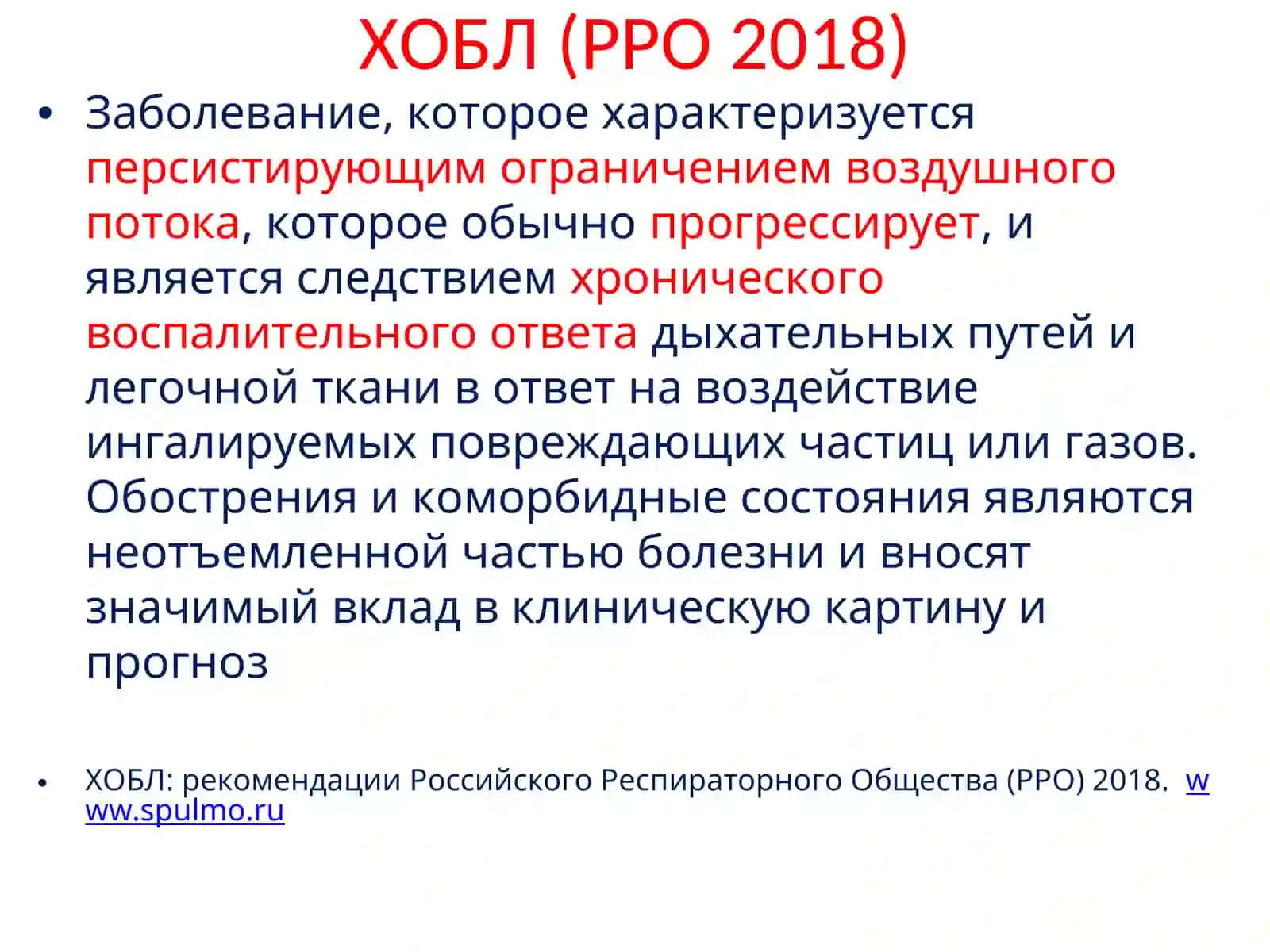 ХОБЛ (РРО 2018)

• Заболевание, которое характеризуется персистирующим ограничением воздушного потока, которое обычно прогрессирует, и является следствием хронического воспалительного ответа дыхательных путей и легочной ткани в ответ на воздействие ингалируемых повреждающих частиц или газов. Обострения и коморбидные состояния являются неотъемленной частью болезни и вносят значимый вклад в клиническую картину и прогноз

• ХОБЛ: рекомендации Российского Респираторного Общества (РРО) 2018. www.spulmo.ru